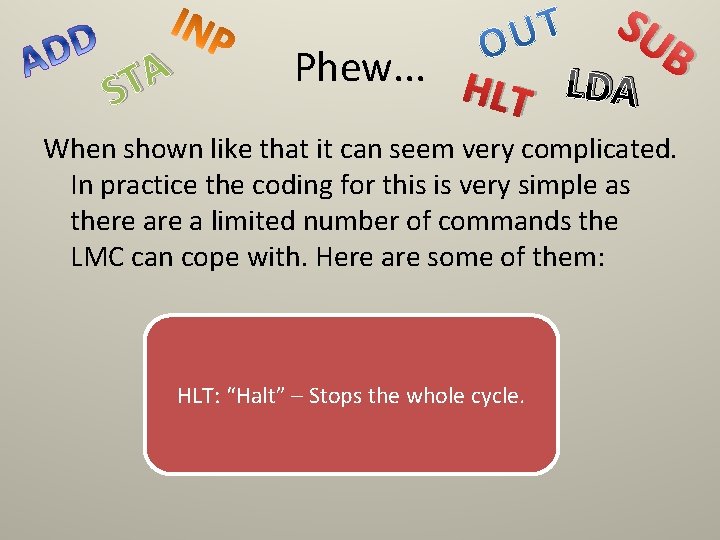 ADD INP STA Phew… OUT SUB HLT LDA

When shown like that it can seem very complicated. In practice the coding for this is very simple as there are a limited number of commands the LMC can cope with. Here are some of them:

HLT: “Halt” – Stops the whole cycle.